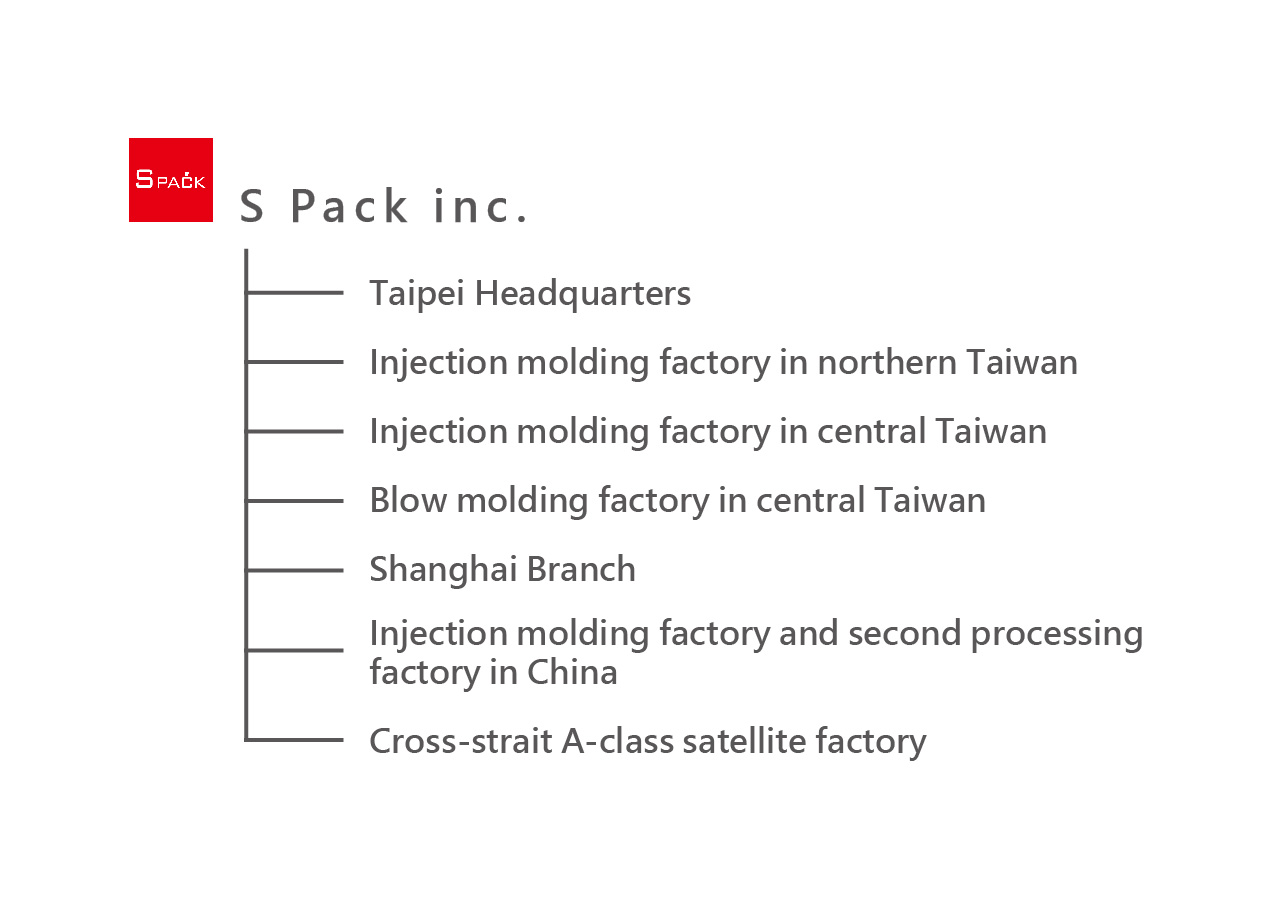 SPACK

S Pack inc.

Taipei Headquarters

Injection molding factory in northern Taiwan

Injection molding factory in central Taiwan

Blow molding factory in central Taiwan

Shanghai Branch

Injection molding factory and second processing factory in China

Cross-strait A-class satellite factory